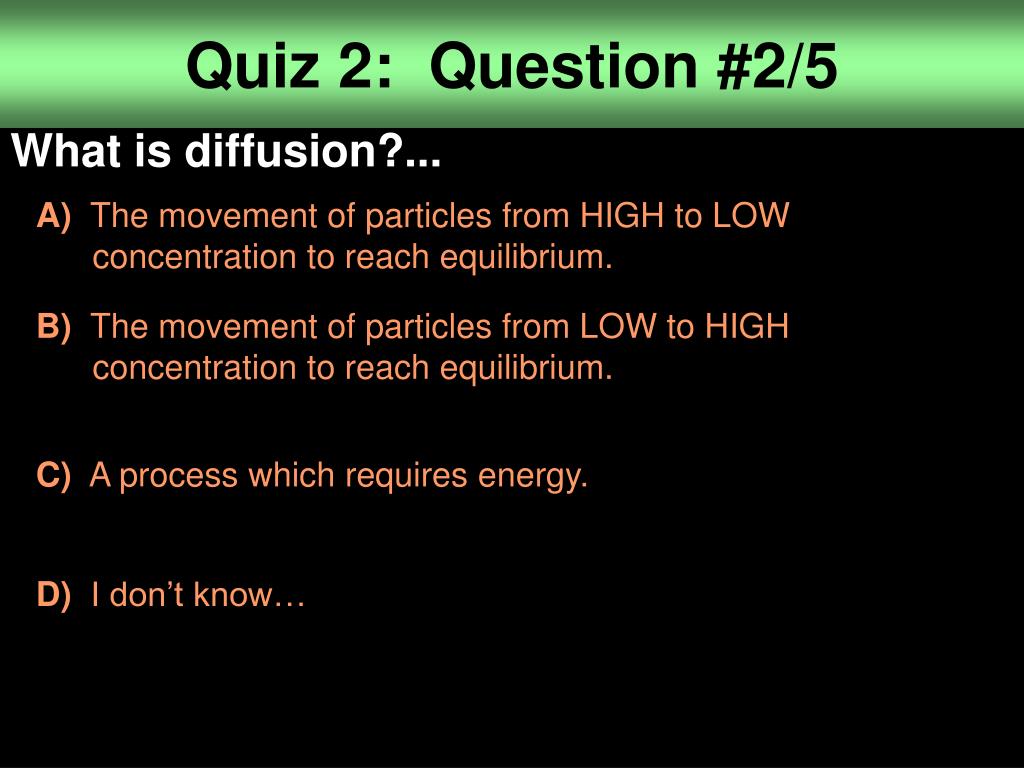 Quiz 2: Question #2/5

What is diffusion?...

A) The movement of particles from HIGH to LOW concentration to reach equilibrium.

B) The movement of particles from LOW to HIGH concentration to reach equilibrium.

C) A process which requires energy.

D) I don’t know…